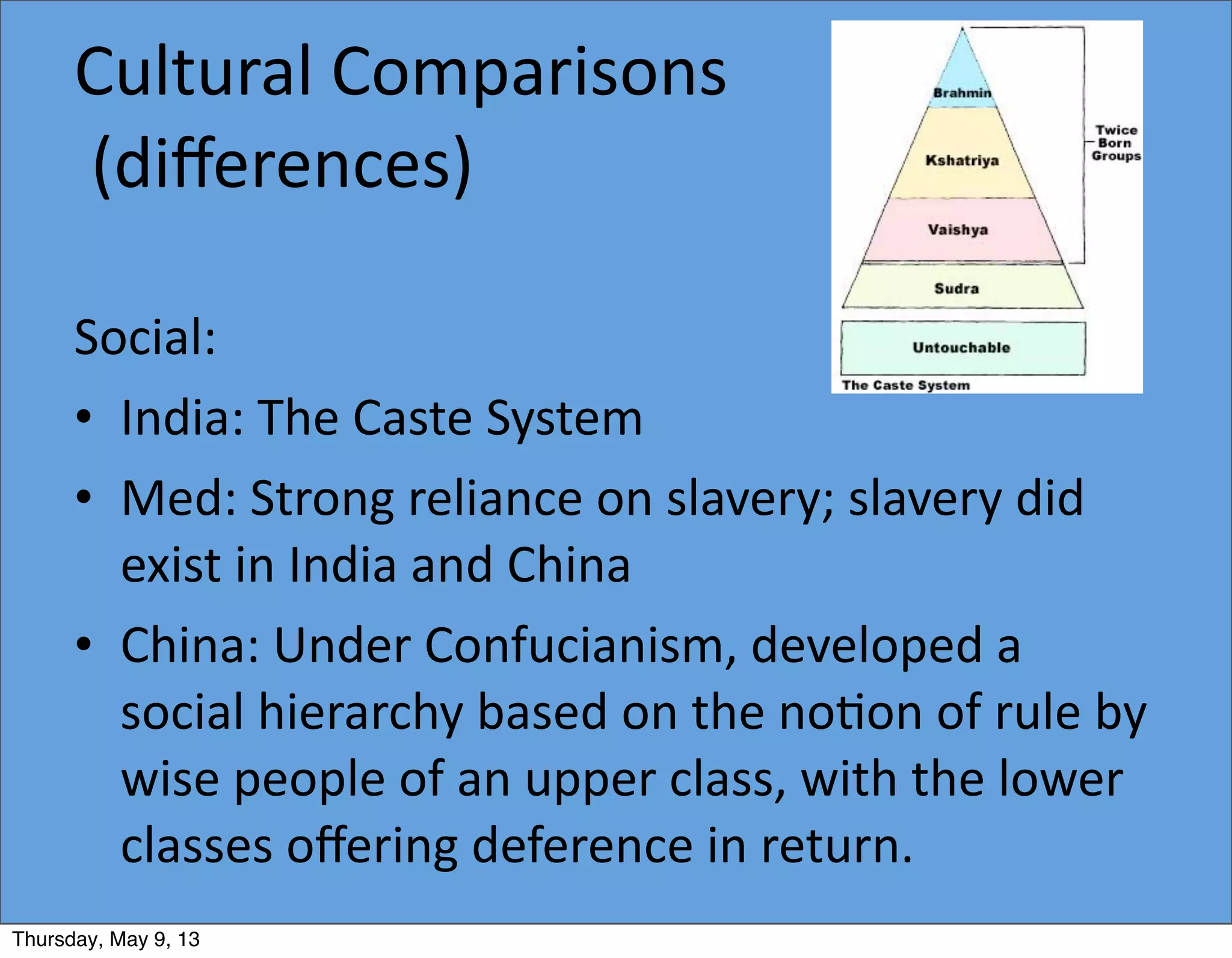 Cultural Comparisons (differences)

Brahmin
Kshatriya
Vaishya
Sudra
Untouchable
Twice Born Groups
The Caste System

Social:

• India: The Caste System

• Med: Strong reliance on slavery; slavery did exist in India and China

• China: Under Confucianism, developed a social hierarchy based on the notion of rule by wise people of an upper class, with the lower classes offering deference in return.

Thursday, May 9, 13